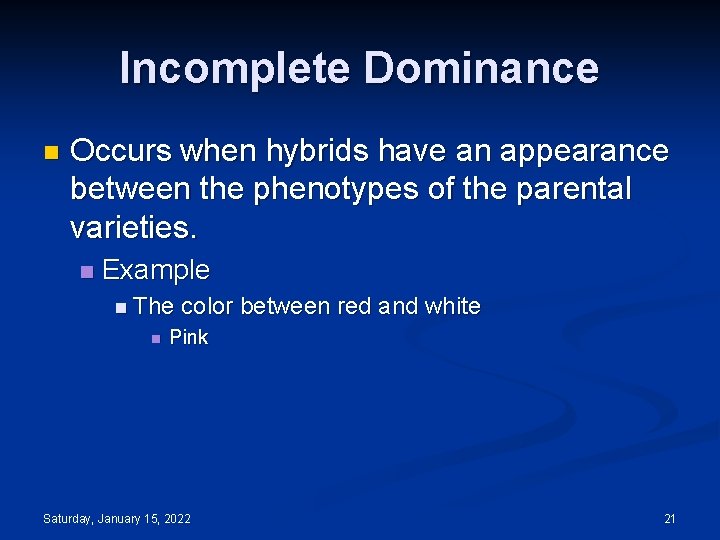 Incomplete Dominance

Occurs when hybrids have an appearance between the phenotypes of the parental varieties.

Example

The color between red and white

Pink

Saturday, January 15, 2022

21